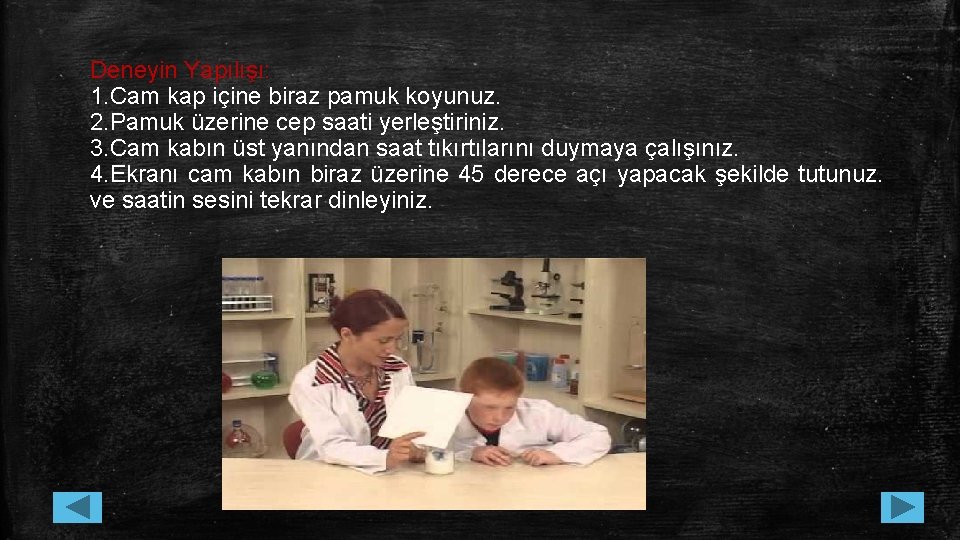 Deneyin Yapılışı:
1.Cam kap içine biraz pamuk koyunuz.
2.Pamuk üzerine cep saati yerleştiriniz.
3.Cam kabın üst yanından saat tıkırtılarını duymaya çalışınız.
4.Ekranı cam kabın biraz üzerine 45 derece açı yapacak şekilde tutunuz. ve saatin sesini tekrar dinleyiniz.